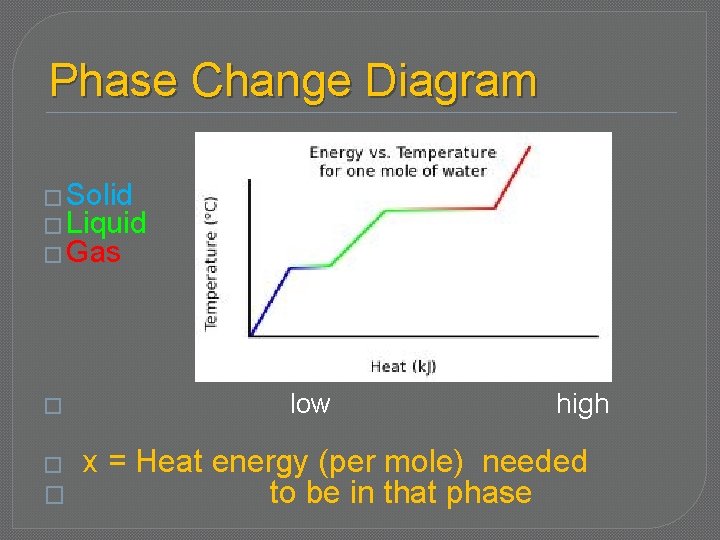 Phase Change Diagram

□ Solid
□ Liquid
□ Gas

Energy vs. Temperature for one mole of water

Temperature (°C)

Heat (kJ)

□ low high

□ x = Heat energy (per mole) needed
□ to be in that phase